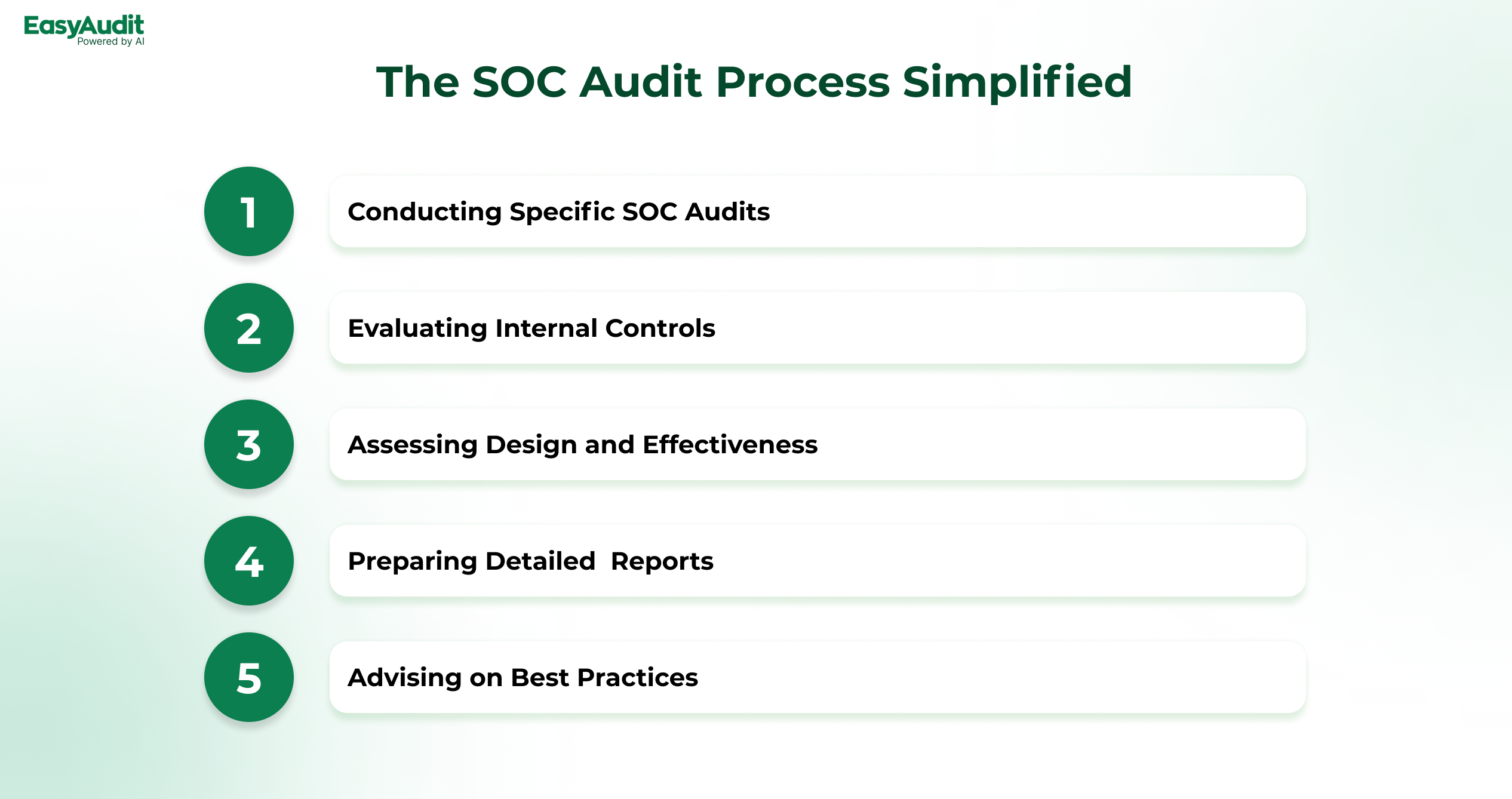 EasyAudit
Powered by AI

The SOC Audit Process Simplified

1 Conducting Specific SOC Audits

2 Evaluating Internal Controls

3 Assessing Design and Effectiveness

4 Preparing Detailed Reports

5 Advising on Best Practices